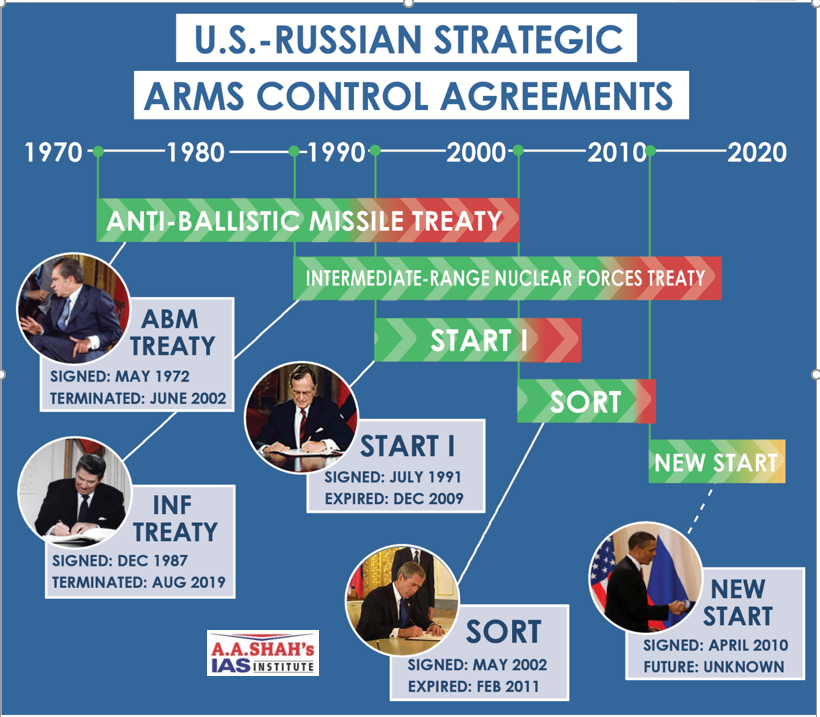 U.S.-RUSSIAN STRATEGIC ARMS CONTROL AGREEMENTS

1970 1980 1990 2000 2010 2020

ANTI-BALLISTIC MISSILE TREATY

INTERMEDIATE-RANGE NUCLEAR FORCES TREATY

START I

SORT

NEW START

ABM TREATY
SIGNED: MAY 1972
TERMINATED: JUNE 2002

INF TREATY
SIGNED: DEC 1987
TERMINATED: AUG 2019

START I
SIGNED: JULY 1991
EXPIRED: DEC 2009

SORT
SIGNED: MAY 2002
EXPIRED: FEB 2011

NEW START
SIGNED: APRIL 2010
FUTURE: UNKNOWN

A.A.SHAH's IAS INSTITUTE